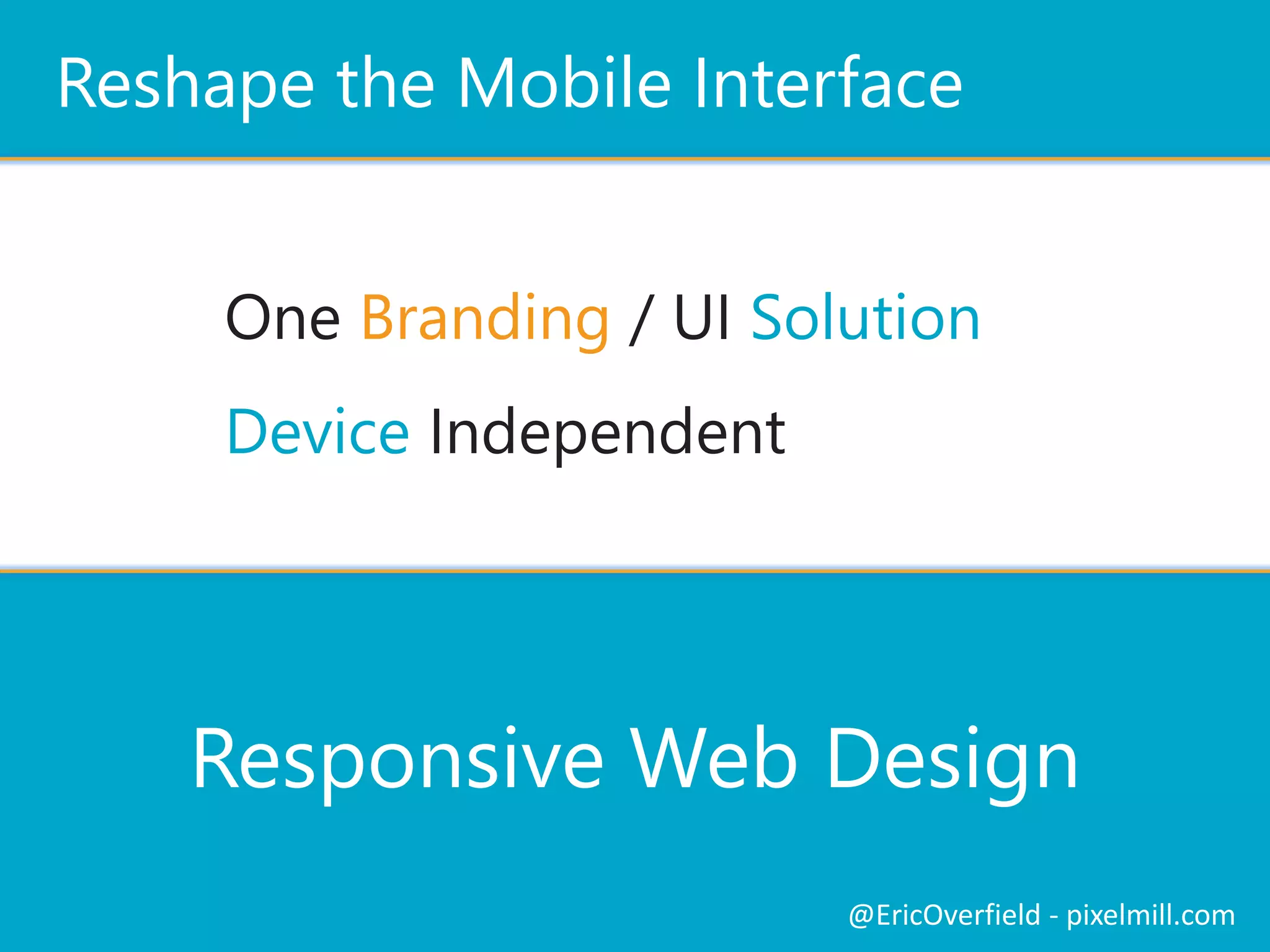 Reshape the Mobile Interface

One Branding / UI Solution

Device Independent

Responsive Web Design

@EricOverfield - pixelmill.com